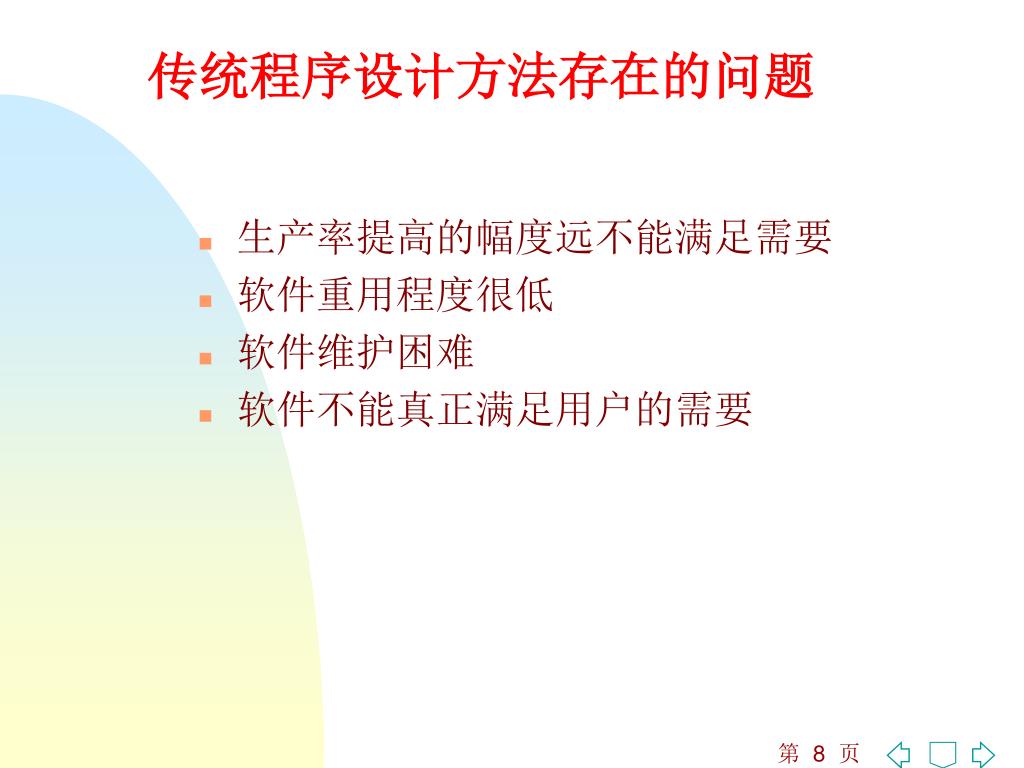 传统程序设计方法存在的问题

- 生产率提高的幅度远不能满足需要
- 软件重用程度很低
- 软件维护困难
- 软件不能真正满足用户的需要

第 8 页